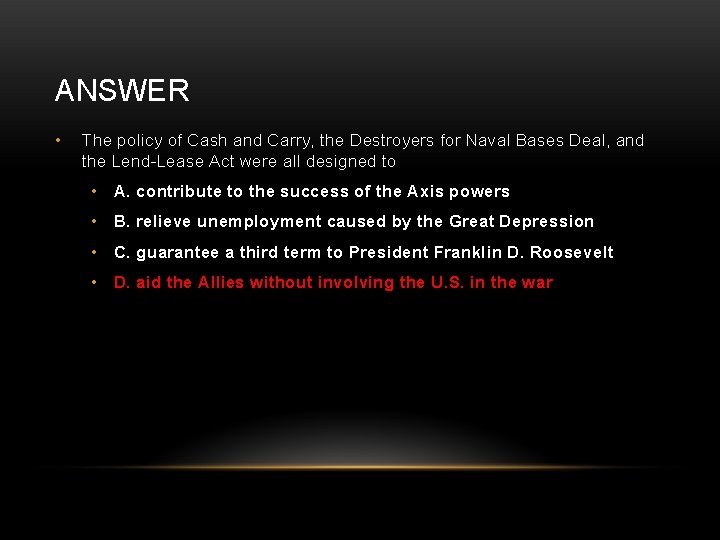 ANSWER

• The policy of Cash and Carry, the Destroyers for Naval Bases Deal, and the Lend-Lease Act were all designed to

• A. contribute to the success of the Axis powers

• B. relieve unemployment caused by the Great Depression

• C. guarantee a third term to President Franklin D. Roosevelt

• D. aid the Allies without involving the U.S. in the war